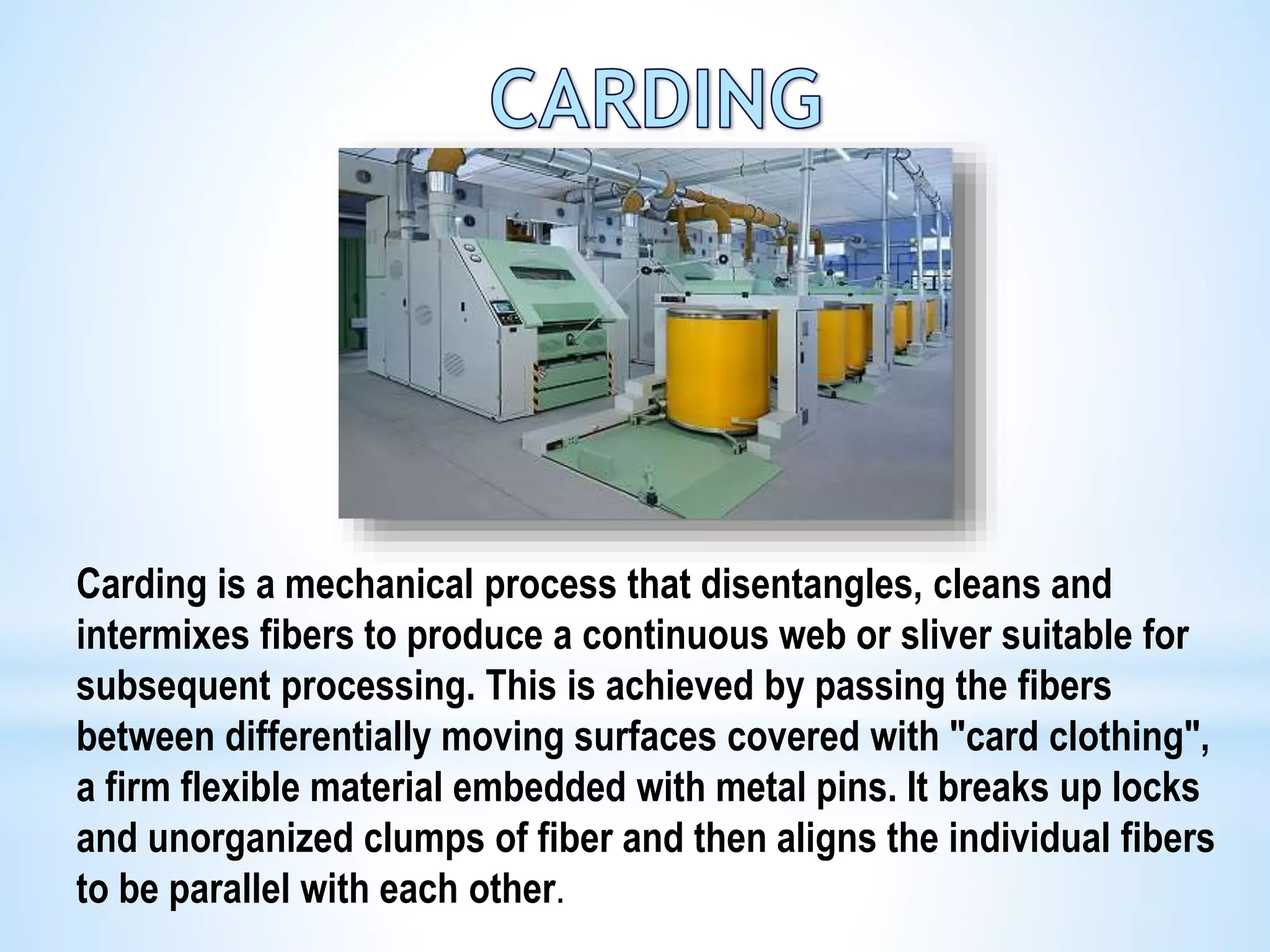 CARDING

Carding is a mechanical process that disentangles, cleans and intermixes fibers to produce a continuous web or sliver suitable for subsequent processing. This is achieved by passing the fibers between differentially moving surfaces covered with "card clothing", a firm flexible material embedded with metal pins. It breaks up locks and unorganized clumps of fiber and then aligns the individual fibers to be parallel with each other.